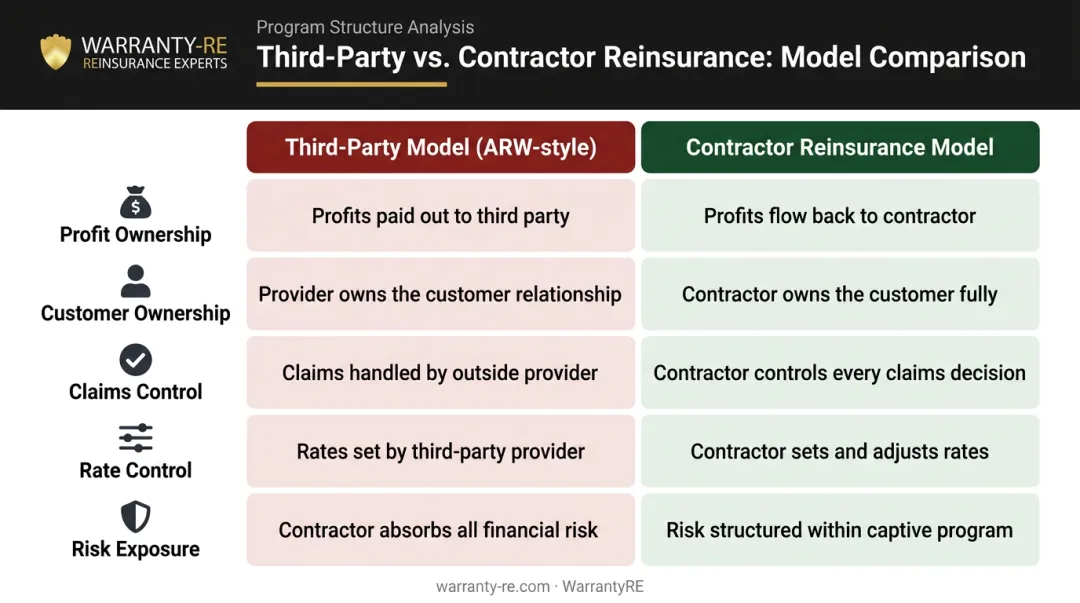 WARRANTY-RE
REINSURANCE EXPERTS

Program Structure Analysis

Third-Party vs. Contractor Reinsurance: Model Comparison

| | Third-Party Model (ARW-style) | Contractor Reinsurance Model |
|---|---|---|
| Profit Ownership | Profits paid out to third party | Profits flow back to contractor |
| Customer Ownership | Provider owns the customer relationship | Contractor owns the customer fully |
| Claims Control | Claims handled by outside provider | Contractor controls every claims decision |
| Rate Control | Rates set by third-party provider | Contractor sets and adjusts rates |
| Risk Exposure | Contractor absorbs all financial risk | Risk structured within captive program |

warranty-re.com · WarrantyRE